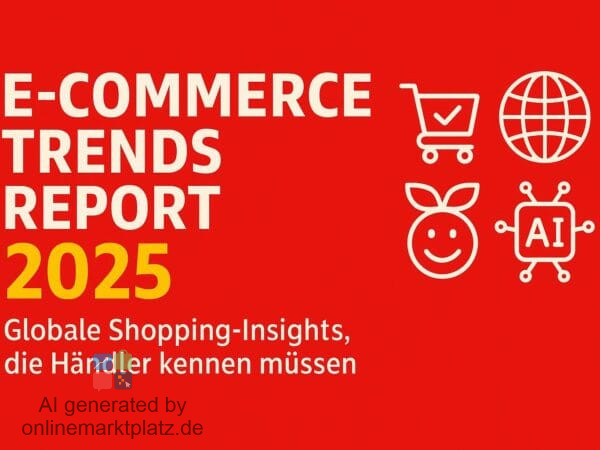 E-COMMERCE TRENDS REPORT 2025

Globale Shopping-Insights, die Händler kennen müssen

AI

AI generated by onlinemarktplatz.de